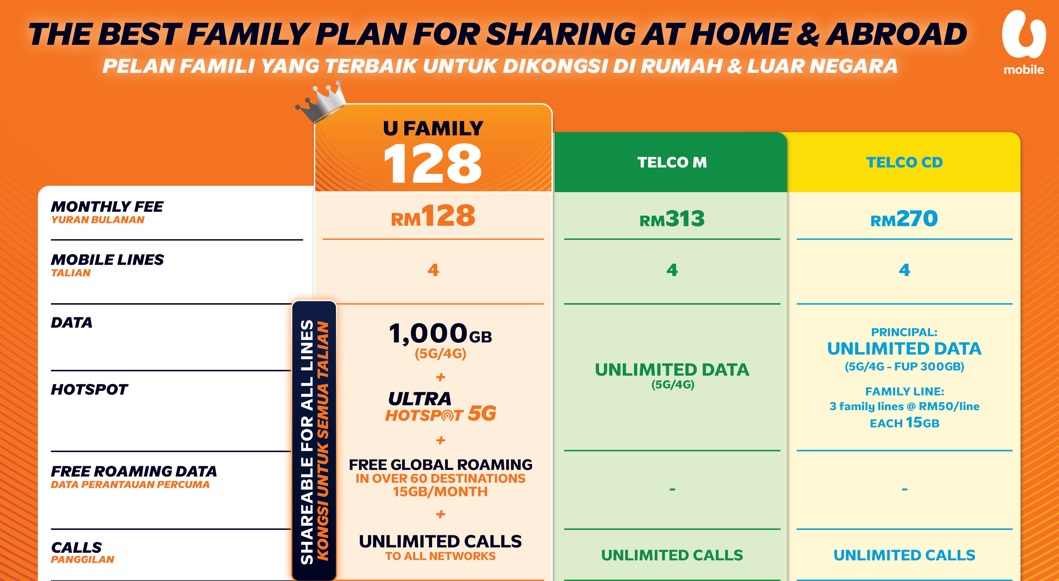 THE BEST FAMILY PLAN FOR SHARING AT HOME & ABROAD
PELAN FAMILI YANG TERBAIK UNTUK DIKONGSI DI RUMAH & LUAR NEGARA

U mobile

| | U FAMILY 128 | TELCO M | TELCO CD |
|---|---|---|---|
| MONTHLY FEE YURAN BULANAN | RM128 | RM313 | RM270 |
| MOBILE LINES TALIAN | 4 | 4 | 4 |
| DATA | 1,000GB (5G/4G) + | UNLIMITED DATA (5G/4G) | PRINCIPAL: UNLIMITED DATA (5G/4G - FUP 300GB) FAMILY LINE: 3 family lines @ RM50/line EACH 15GB |
| HOTSPOT | ULTRA HOTSPOT 5G + | | |
| FREE ROAMING DATA DATA PERANTAUAN PERCUMA | FREE GLOBAL ROAMING IN OVER 60 DESTINATIONS 15GB/MONTH + | - | - |
| CALLS PANGGILAN | UNLIMITED CALLS TO ALL NETWORKS | UNLIMITED CALLS | UNLIMITED CALLS |

SHAREABLE FOR ALL LINES
KONGSI UNTUK SEMUA TALIAN